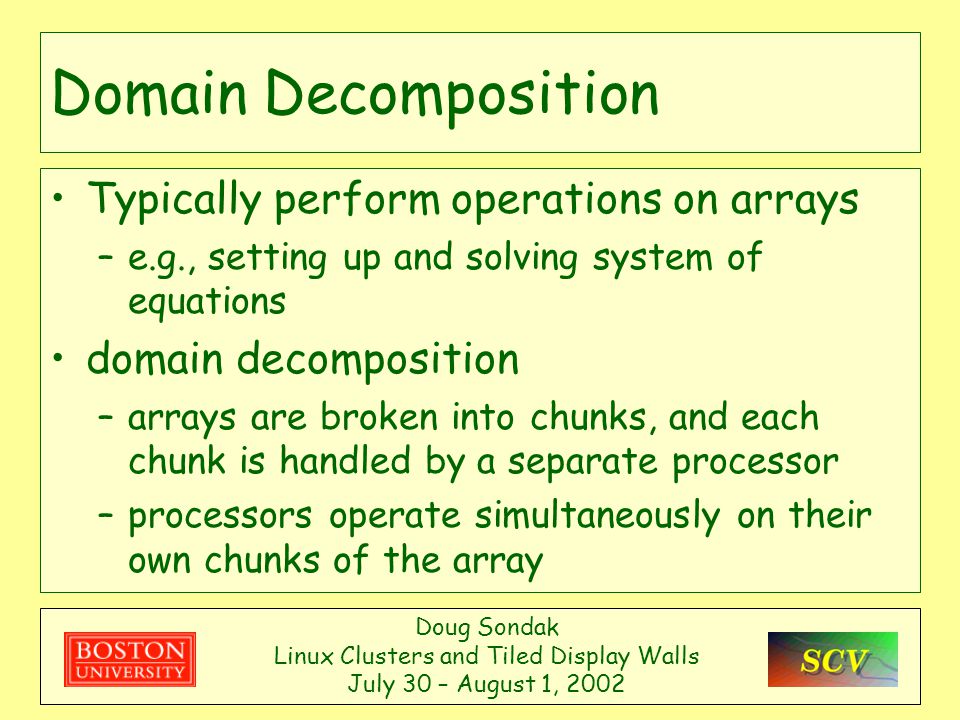 Domain Decomposition

• Typically perform operations on arrays
 – e.g., setting up and solving system of equations

• domain decomposition
 – arrays are broken into chunks, and each chunk is handled by a separate processor
 – processors operate simultaneously on their own chunks of the array

BOSTON UNIVERSITY

Doug Sondak
Linux Clusters and Tiled Display Walls
July 30 – August 1, 2002

SCV